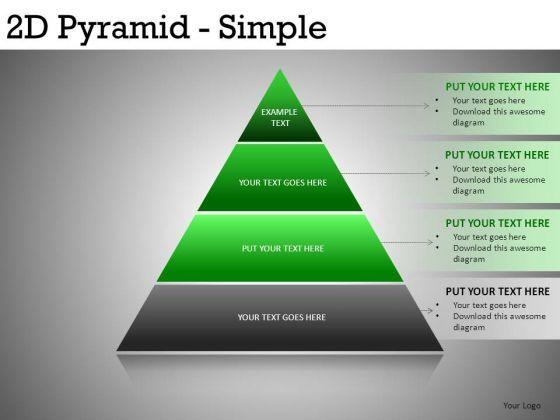 2D Pyramid - Simple

EXAMPLE TEXT

YOUR TEXT GOES HERE

PUT YOUR TEXT HERE

YOUR TEXT GOES HERE

PUT YOUR TEXT HERE
• Your text goes here
• Download this awesome diagram

PUT YOUR TEXT HERE
• Your text goes here
• Download this awesome diagram

PUT YOUR TEXT HERE
• Your text goes here
• Download this awesome diagram

PUT YOUR TEXT HERE
• Your text goes here
• Download this awesome diagram

Your Logo